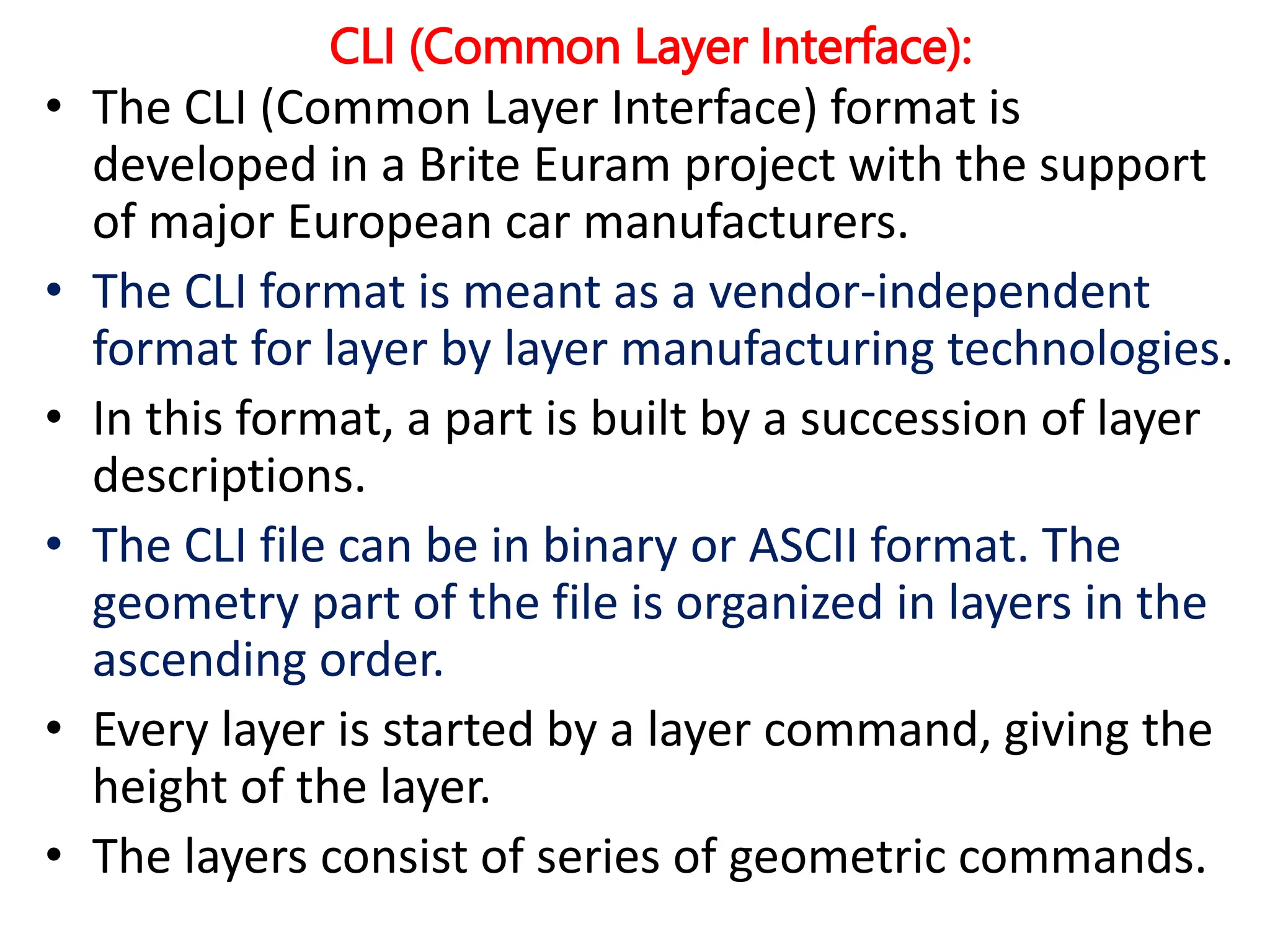 CLI (Common Layer Interface):

• The CLI (Common Layer Interface) format is developed in a Brite Euram project with the support of major European car manufacturers.

• The CLI format is meant as a vendor-independent format for layer by layer manufacturing technologies.

• In this format, a part is built by a succession of layer descriptions.

• The CLI file can be in binary or ASCII format. The geometry part of the file is organized in layers in the ascending order.

• Every layer is started by a layer command, giving the height of the layer.

• The layers consist of series of geometric commands.